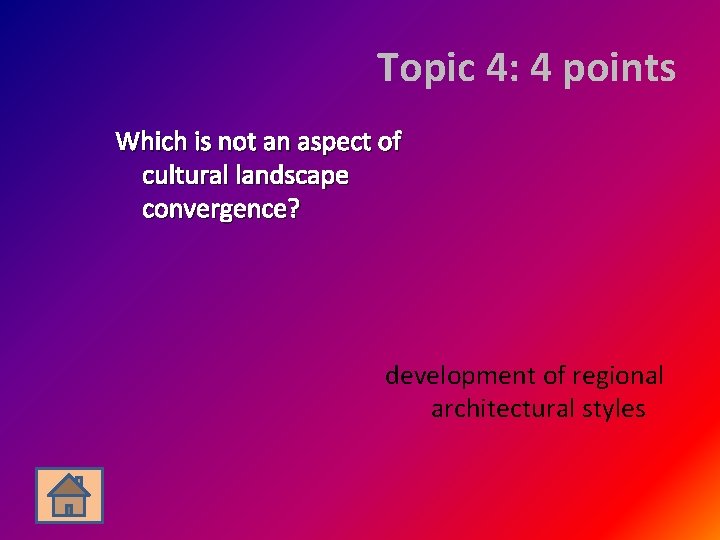 Topic 4: 4 points

Which is not an aspect of cultural landscape convergence?

development of regional architectural styles